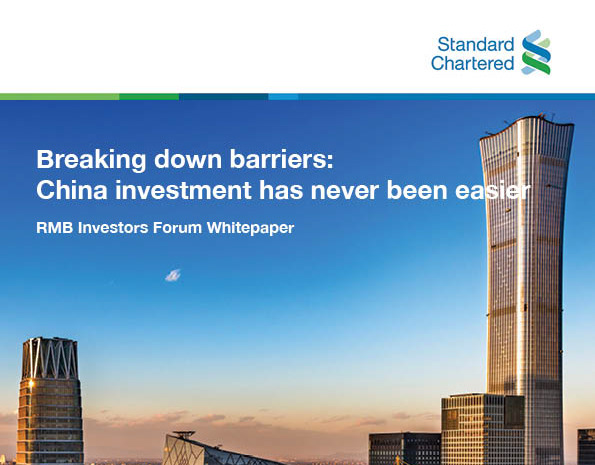 Standard Chartered

Breaking down barriers:
China investment has never been easier

RMB Investors Forum Whitepaper